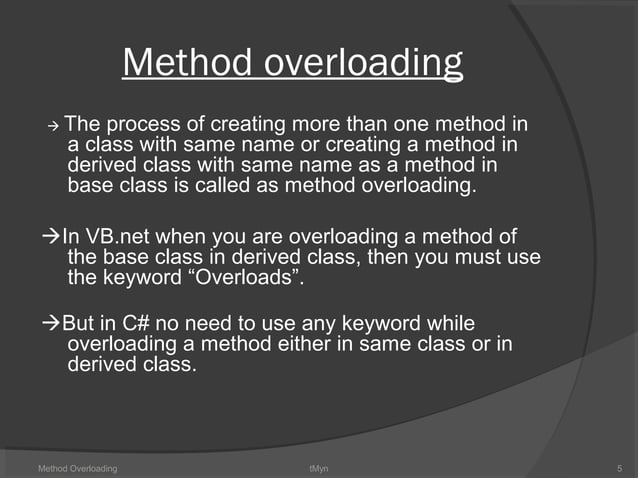 Method overloading

→ The process of creating more than one method in a class with same name or creating a method in derived class with same name as a method in base class is called as method overloading.

→In VB.net when you are overloading a method of the base class in derived class, then you must use the keyword “Overloads”.

→But in C# no need to use any keyword while overloading a method either in same class or in derived class.

Method Overloading

tMyn

5